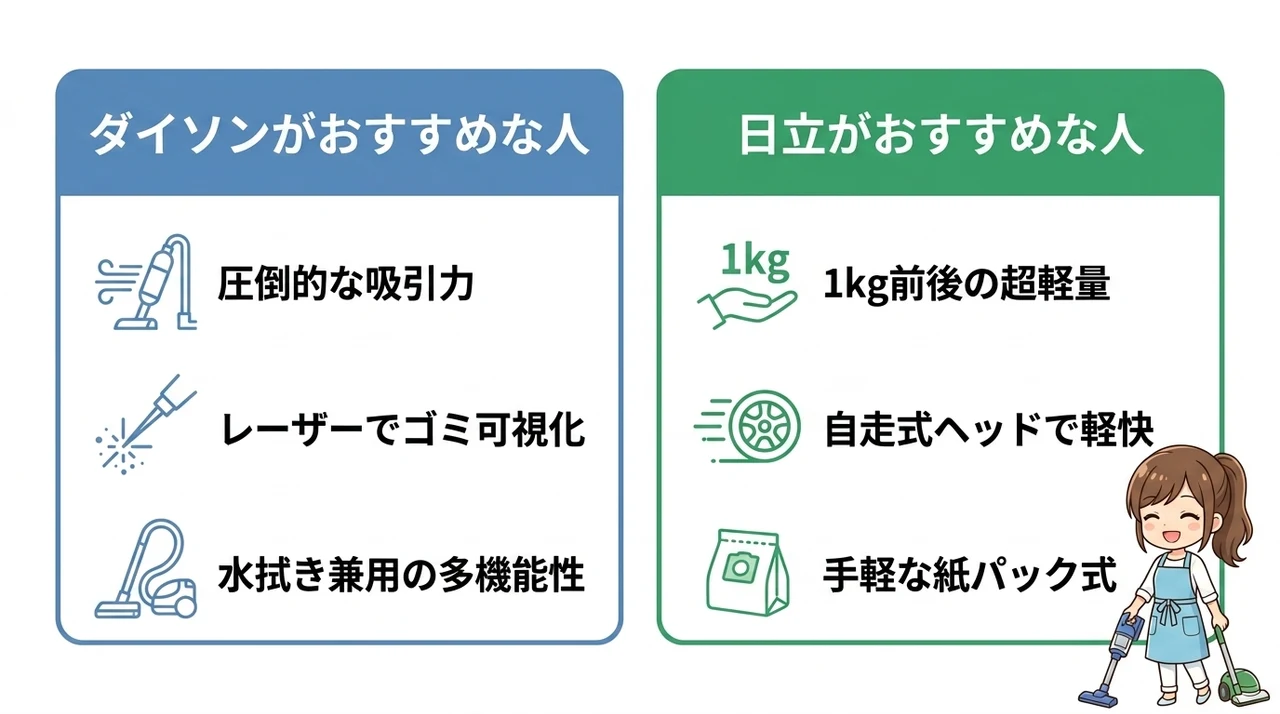 ダイソンがおすすめな人

圧倒的な吸引力

レーザーでゴミ可視化

水拭き兼用の多機能性

日立がおすすめな人

1kg

1kg前後の超軽量

自走式ヘッドで軽快

手軽な紙パック式